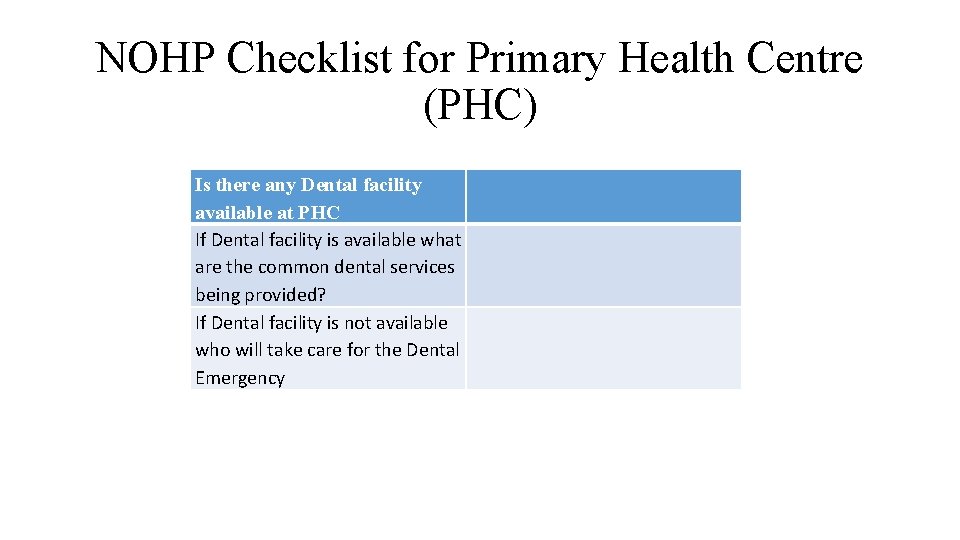 NOHP Checklist for Primary Health Centre (PHC)

| Is there any Dental facility available at PHC | |
|---|---|
| If Dental facility is available what are the common dental services being provided? | |
| If Dental facility is not available who will take care for the Dental Emergency | |